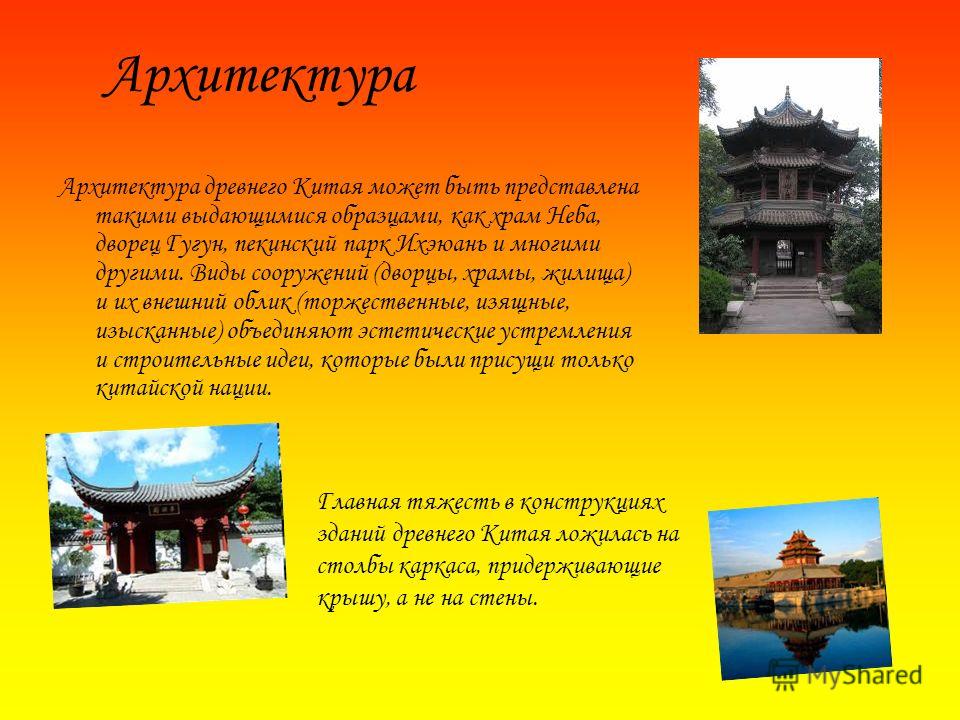 Архитектура

Архитектура древнего Китая может быть представлена такими выдающимися образцами, как храм Неба, дворец Гугун, пекинский парк Ихэюань и многими другими. Виды сооружений (дворцы, храмы, жилища) и их внешний облик (торжественные, изящные, изысканные) объединяют эстетические устремления и строительные идеи, которые были присущи только китайской нации.

Главная тяжесть в конструкциях зданий древнего Китая ложилась на столбы каркаса, придерживающие крышу, а не на стены.

MyShared